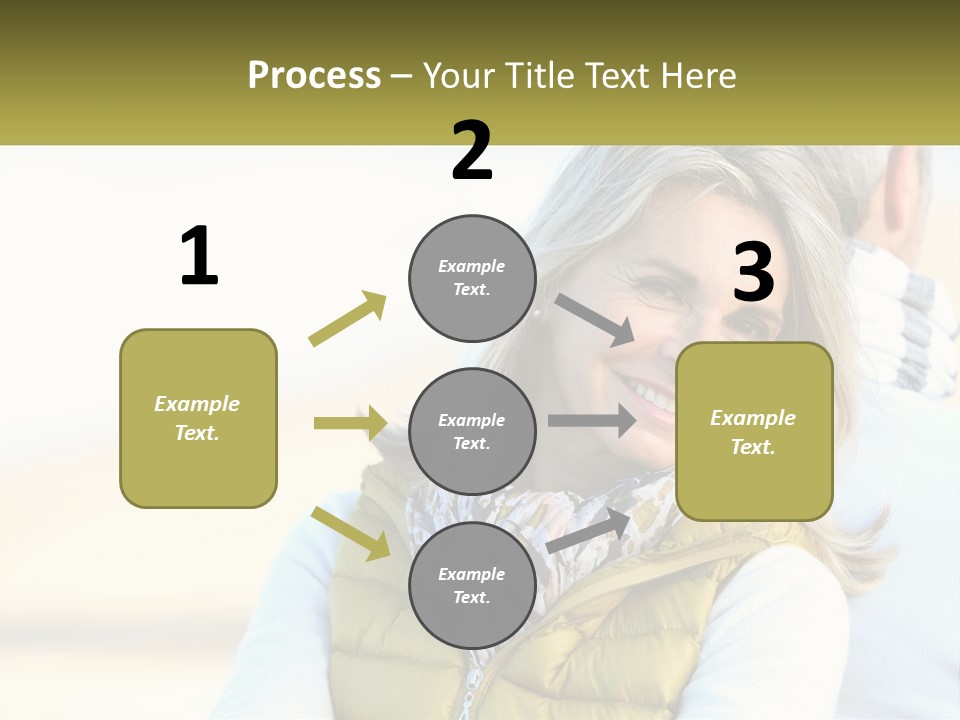 Process – Your Title Text Here

1

Example Text.

2

Example Text.

Example Text.

Example Text.

3

Example Text.